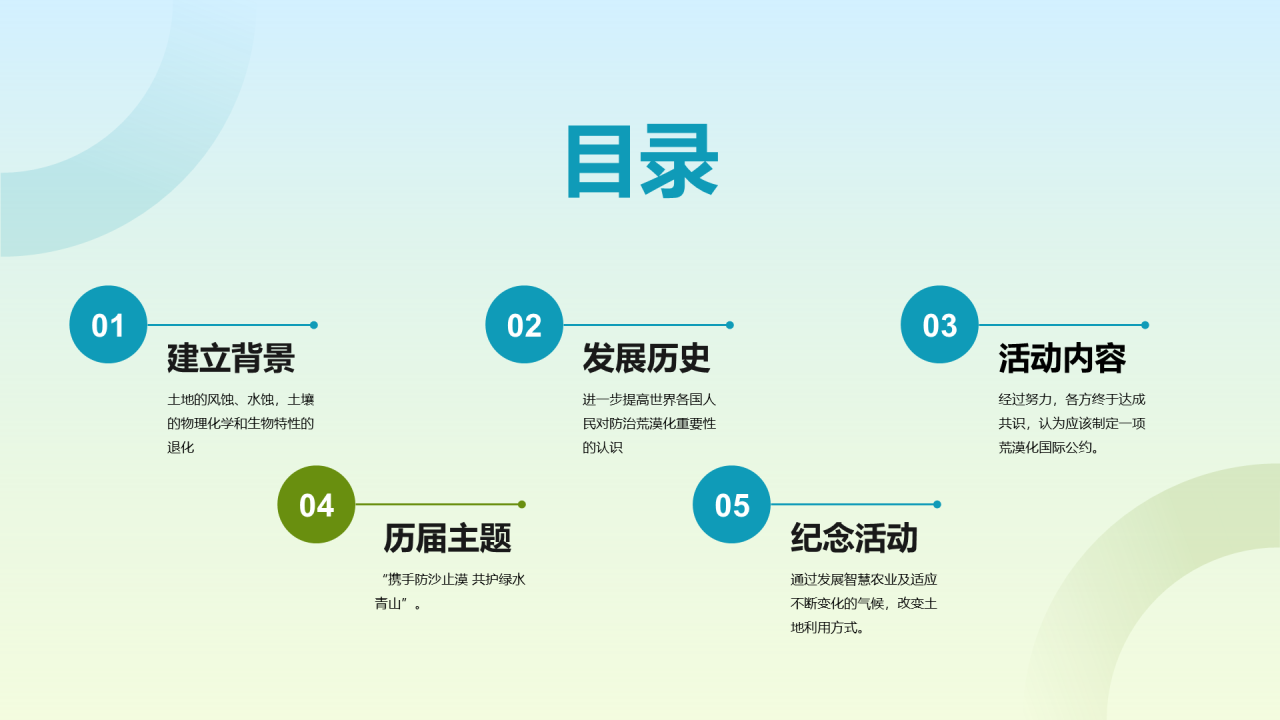 目录

01
建立背景
土地的风蚀、水蚀，土壤的物理化学和生物特性的退化

02
发展历史
进一步提高世界各国人民对防治荒漠化重要性的认识

03
活动内容
经过努力，各方终于达成共识，认为应该制定一项荒漠化国际公约。

04
历届主题
"携手防沙止漠 共护绿水青山"。

05
纪念活动
通过发展智慧农业及适应不断变化的气候，改变土地利用方式。